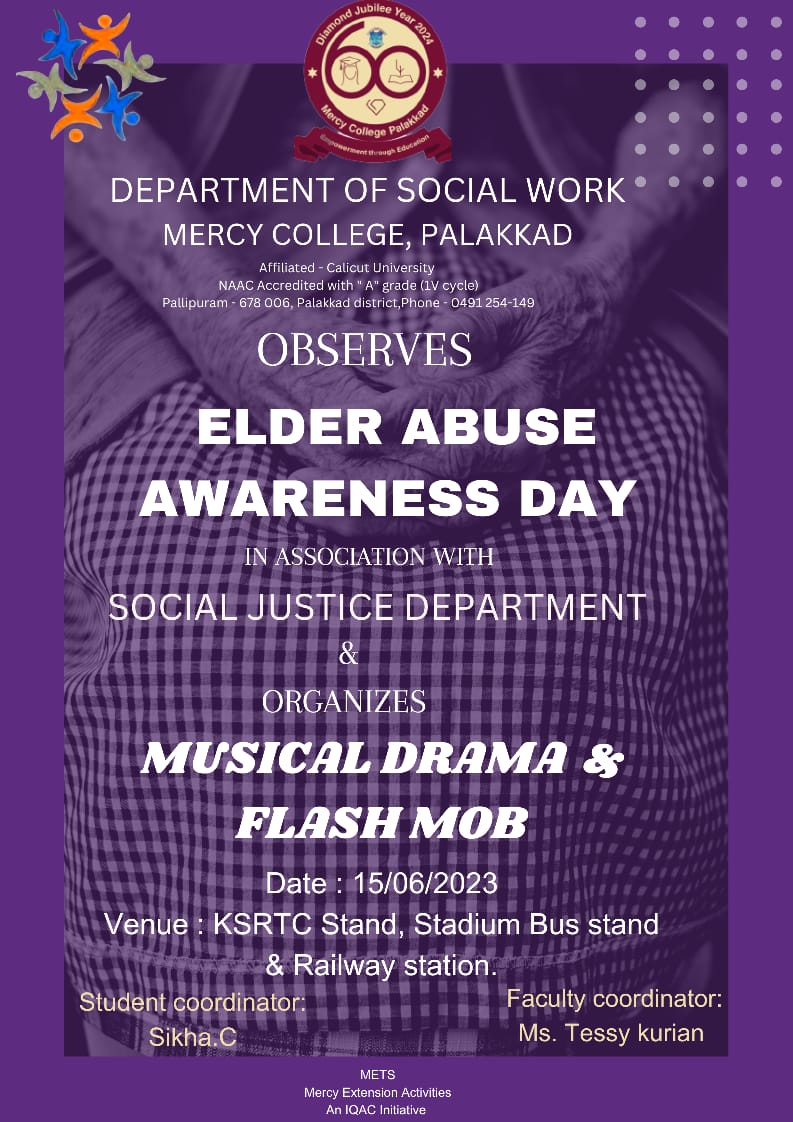 Diamond Jubilee Year 2024
60
Mercy College Palakkad
Empowerment through Education

DEPARTMENT OF SOCIAL WORK
MERCY COLLEGE, PALAKKAD

Affiliated - Calicut University
NAAC Accredited with " A" grade (1V cycle)
Pallipuram - 678 006, Palakkad district,Phone - 0491 254-149

OBSERVES

ELDER ABUSE AWARENESS DAY

IN ASSOCIATION WITH
SOCIAL JUSTICE DEPARTMENT
&
ORGANIZES

MUSICAL DRAMA & FLASH MOB

Date : 15/06/2023
Venue : KSRTC Stand, Stadium Bus stand & Railway station.

Student coordinator:
Sikha.C

Faculty coordinator:
Ms. Tessy kurian

METS
Mercy Extension Activities
An IQAC Initiative